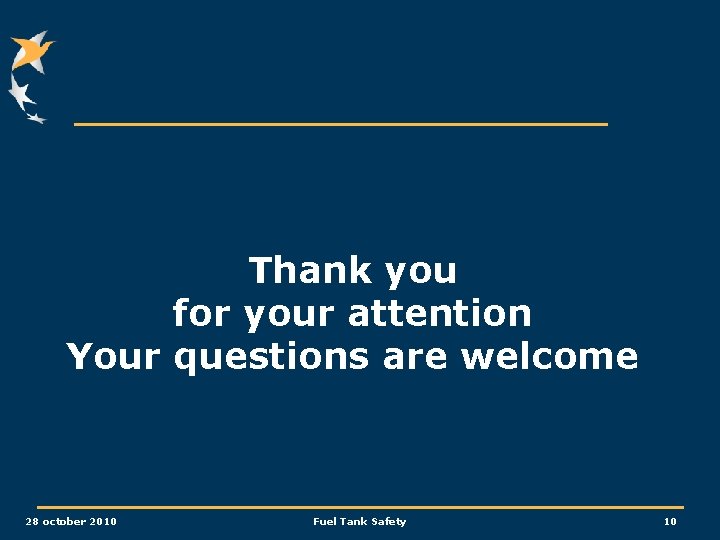 Thank you
for your attention
Your questions are welcome

28 october 2010

Fuel Tank Safety

10